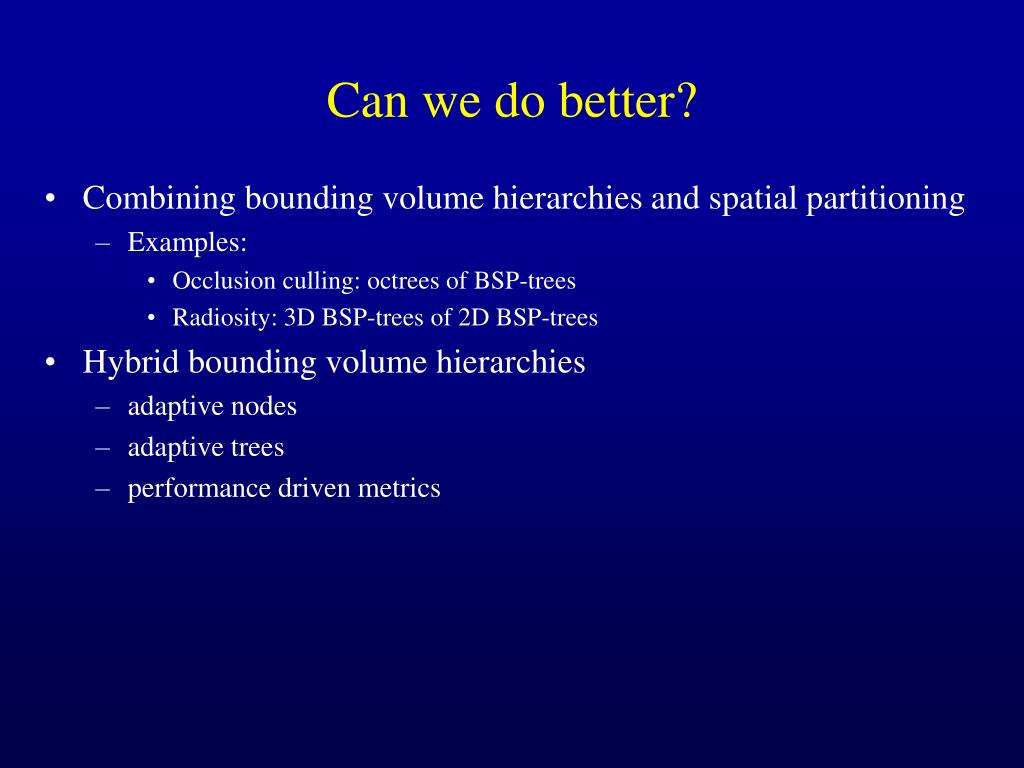 Can we do better?

• Combining bounding volume hierarchies and spatial partitioning
– Examples:
• Occlusion culling: octrees of BSP-trees
• Radiosity: 3D BSP-trees of 2D BSP-trees

• Hybrid bounding volume hierarchies
– adaptive nodes
– adaptive trees
– performance driven metrics